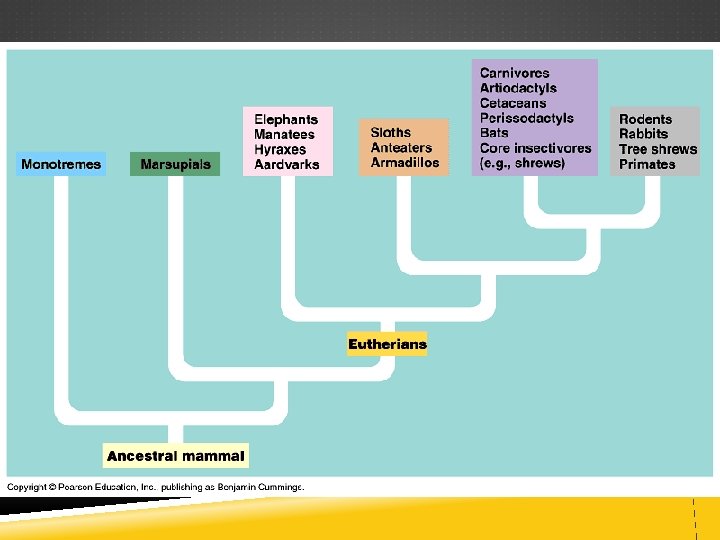 Monotremes

Marsupials

Elephants
Manatees
Hyraxes
Aardvarks

Sloths
Anteaters
Armadillos

Carnivores
Artiodactyls
Cetaceans
Perissodactyls
Bats
Core insectivores
(e.g., shrews)

Rodents
Rabbits
Tree shrews
Primates

Eutherians

Ancestral mammal

Copyright © Pearson Education, Inc. publishing as Benjamin Cummings.